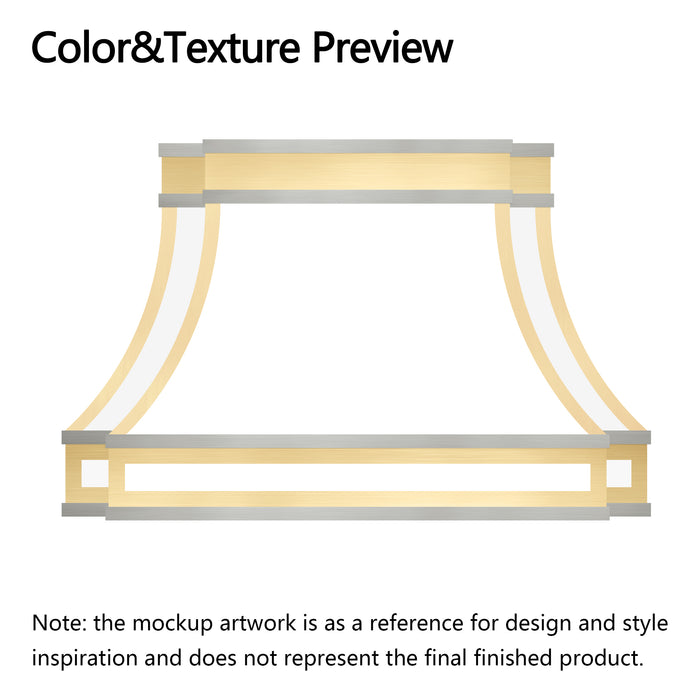 Color&Texture Preview

Note: the mockup artwork is as a reference for design and style inspiration and does not represent the final finished product.